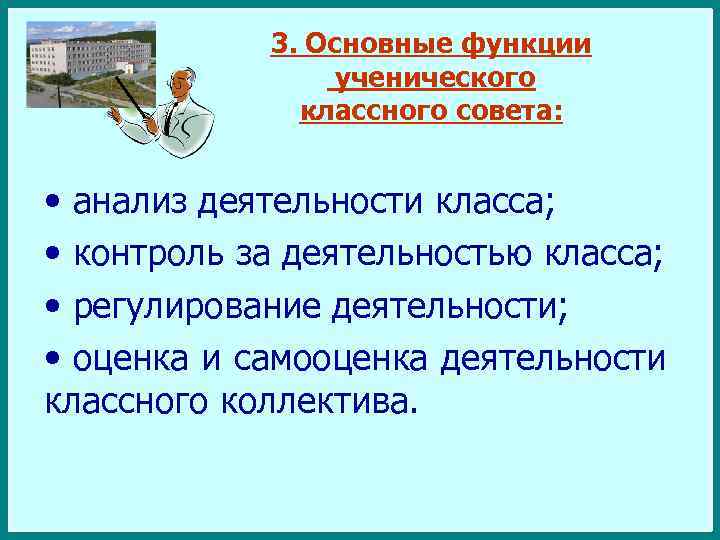 3. Основные функции ученического классного совета:

• анализ деятельности класса;

• контроль за деятельностью класса;

• регулирование деятельности;

• оценка и самооценка деятельности классного коллектива.